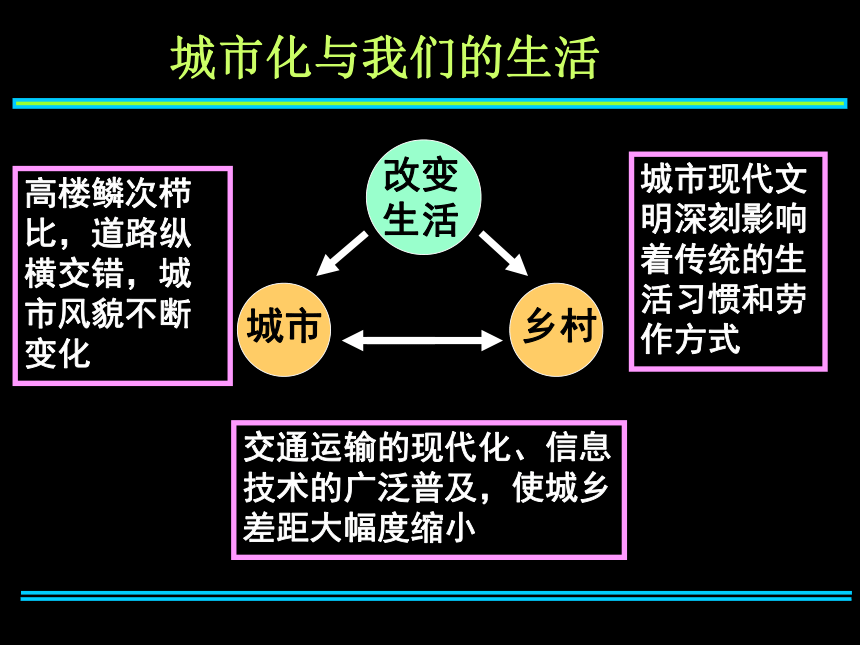 城市化与我们的生活

高楼鳞次栉比，道路纵横交错，城市风貌不断变化

改变生活

城市

乡村

城市现代文明深刻影响着传统的生活习惯和劳作方式

交通运输的现代化、信息技术的广泛普及，使城乡差距大幅度缩小